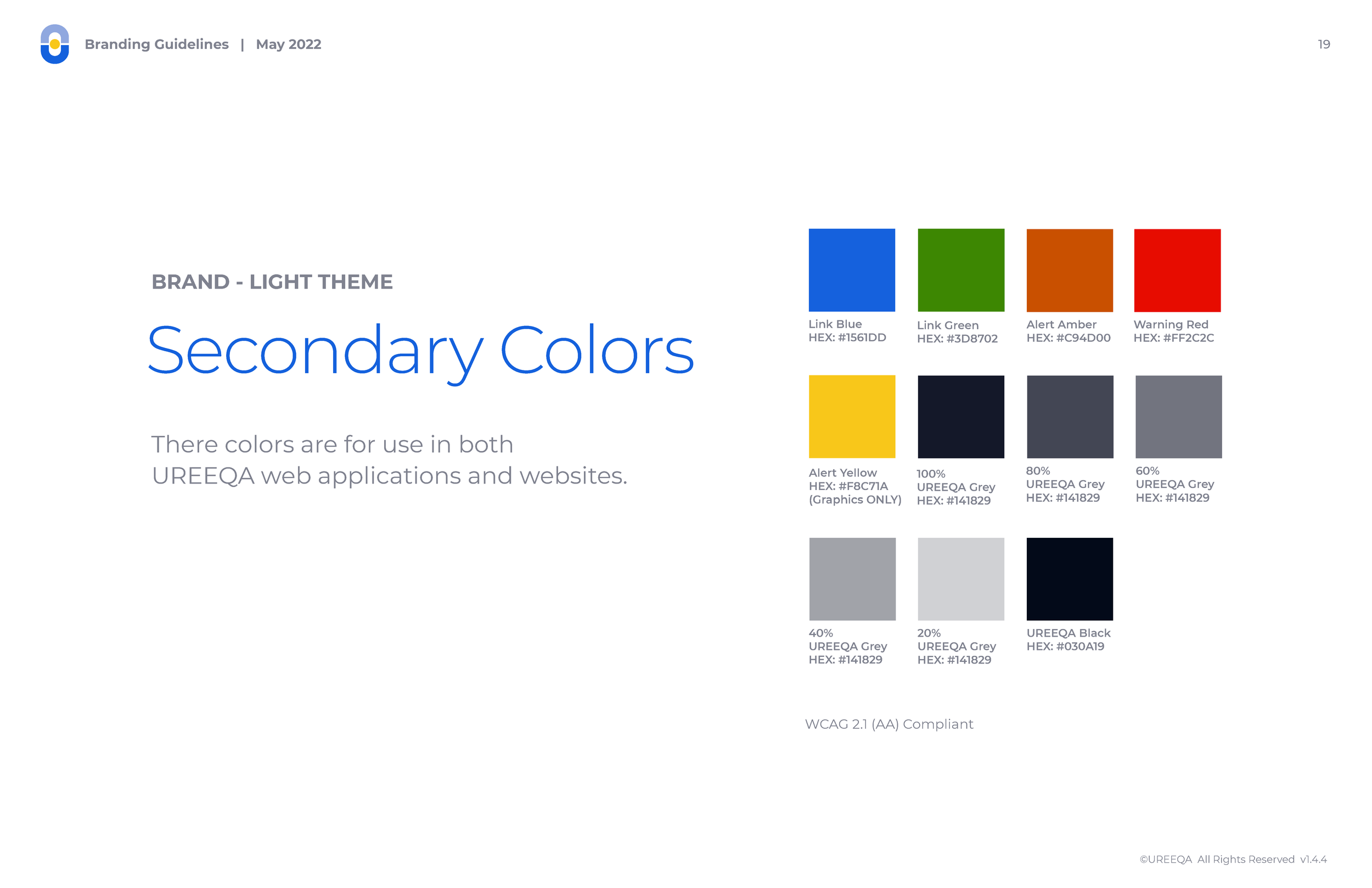 Branding Guidelines | May 2022

19

BRAND - LIGHT THEME

Secondary Colors

There colors are for use in both UREEQA web applications and websites.

Link Blue
HEX: #1561DD

Link Green
HEX: #3D8702

Alert Amber
HEX: #C94D00

Warning Red
HEX: #FF2C2C

Alert Yellow
HEX: #F8C71A
(Graphics ONLY)

100%
UREEQA Grey
HEX: #141829

80%
UREEQA Grey
HEX: #141829

60%
UREEQA Grey
HEX: #141829

40%
UREEQA Grey
HEX: #141829

20%
UREEQA Grey
HEX: #141829

UREEQA Black
HEX: #030A19

WCAG 2.1 (AA) Compliant

©UREEQA All Rights Reserved v1.4.4